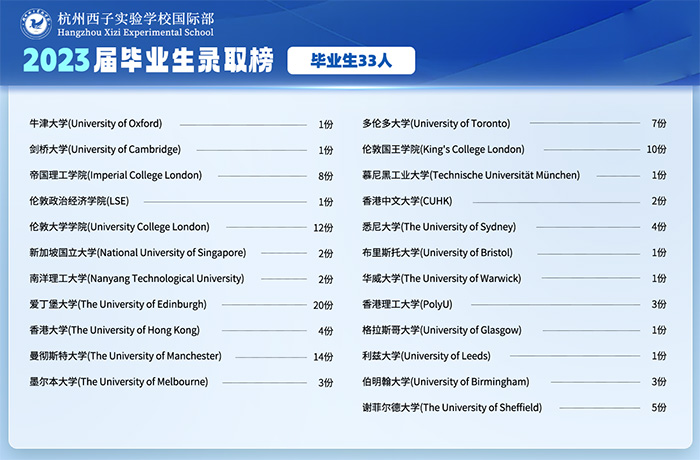 杭州西子实验学校国际部
Hangzhou Xizi Experimental School

2023届毕业生录取榜

毕业生33人

牛津大学(University of Oxford) 1份
剑桥大学(University of Cambridge) 1份
帝国理工学院(Imperial College London) 8份
伦敦政治经济学院(LSE) 1份
伦敦大学学院(University College London) 12份
新加坡国立大学(National University of Singapore) 2份
南洋理工大学(Nanyang Technological University) 2份
爱丁堡大学(The University of Edinburgh) 20份
香港大学(The University of Hong Kong) 4份
曼彻斯特大学(The University of Manchester) 14份
墨尔本大学(The University of Melbourne) 3份

多伦多大学(University of Toronto) 7份
伦敦国王学院(King's College London) 10份
慕尼黑工业大学(Technische Universität München) 1份
香港中文大学(CUHK) 2份
悉尼大学(The University of Sydney) 4份
布里斯托大学(University of Bristol) 1份
华威大学(The University of Warwick) 1份
香港理工大学(PolyU) 3份
格拉斯哥大学(University of Glasgow) 1份
利兹大学(University of Leeds) 1份
伯明翰大学(University of Birmingham) 3份
谢菲尔德大学(The University of Sheffield) 5份